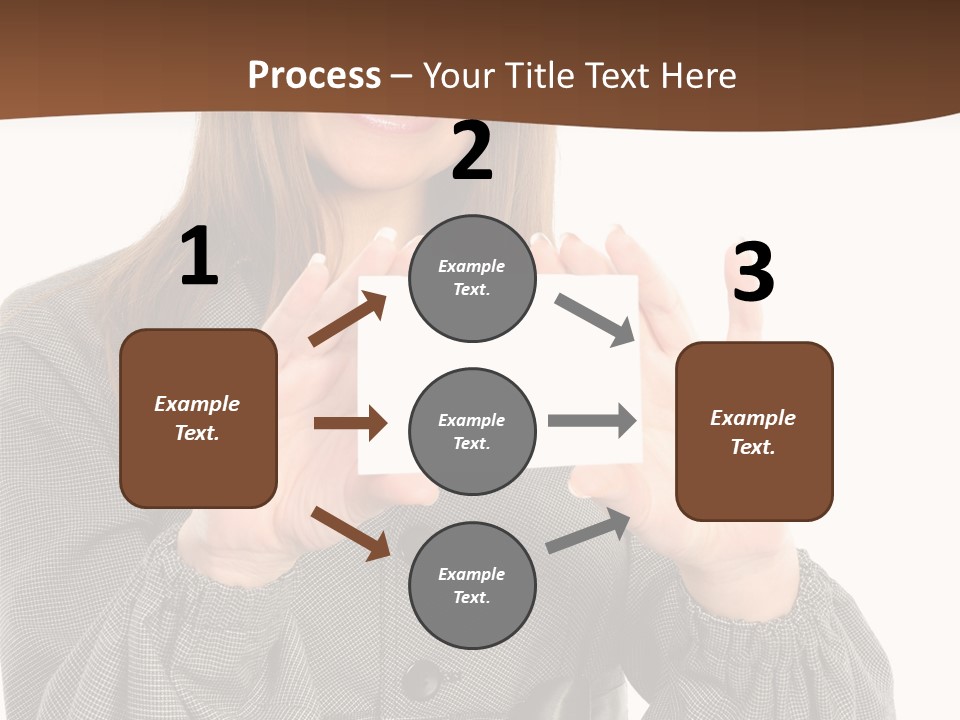 Process – Your Title Text Here

1

Example Text.

2

Example Text.

Example Text.

Example Text.

3

Example Text.